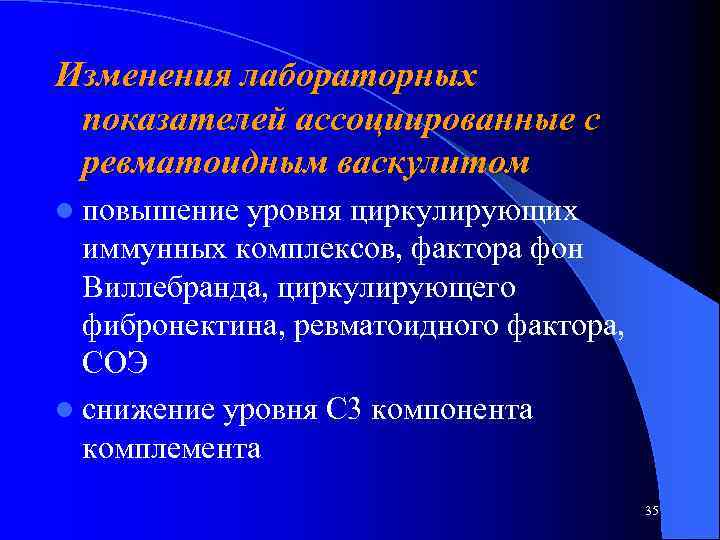 Изменения лабораторных показателей ассоциированные с ревматоидным васкулитом

- повышение уровня циркулирующих иммунных комплексов, фактора фон Виллебранда, циркулирующего фибронектина, ревматоидного фактора, СОЭ
- снижение уровня С3 компонента комплемента

35